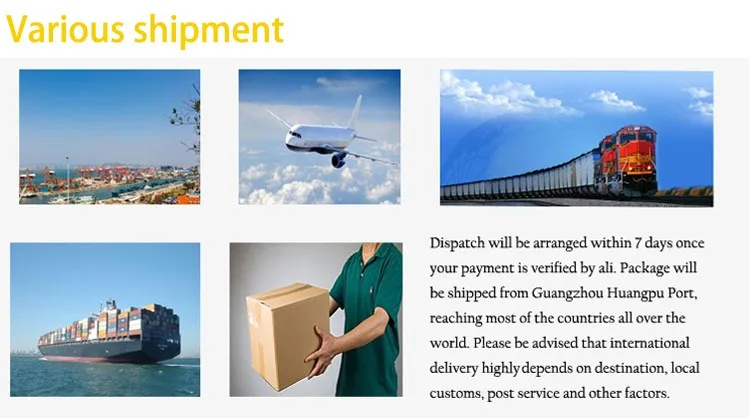 Various shipment

Dispatch will be arranged within 7 days once your payment is verified by ali. Package will be shipped from Guangzhou Huangpu Port, reaching most of the countries all over the world. Please be advised that international delivery highly depends on destination, local customs, post service and other factors.